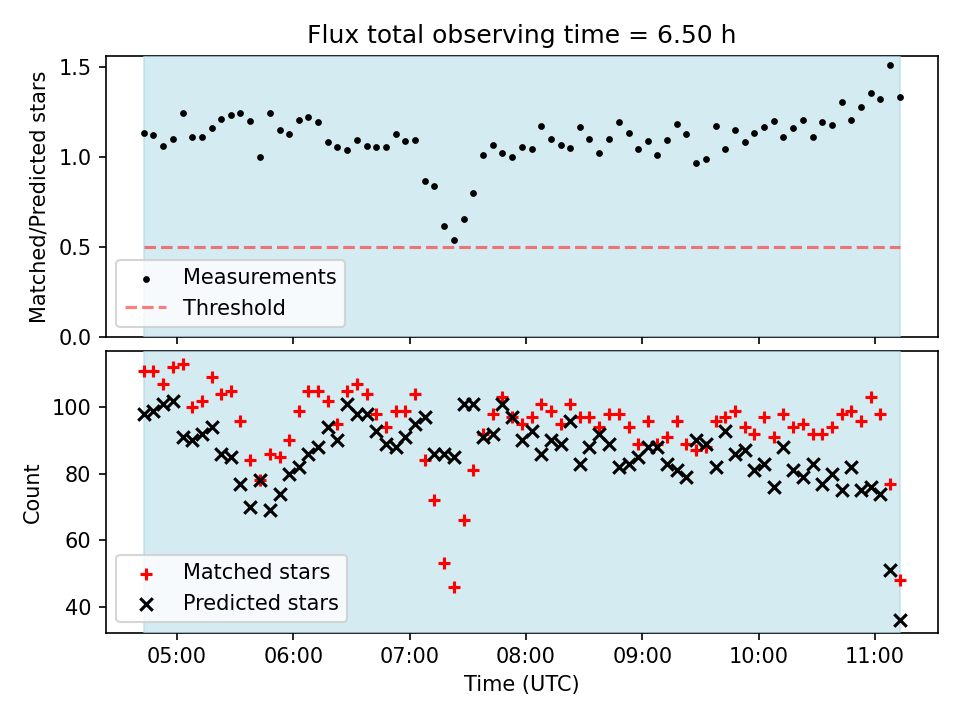 Flux total observing time = 6.50 h

Matched/Predicted stars

1.5
1.0
0.5
0.0

Measurements
Threshold

Count

100
80
60
40

Matched stars
Predicted stars

05:00 06:00 07:00 08:00 09:00 10:00 11:00

Time (UTC)